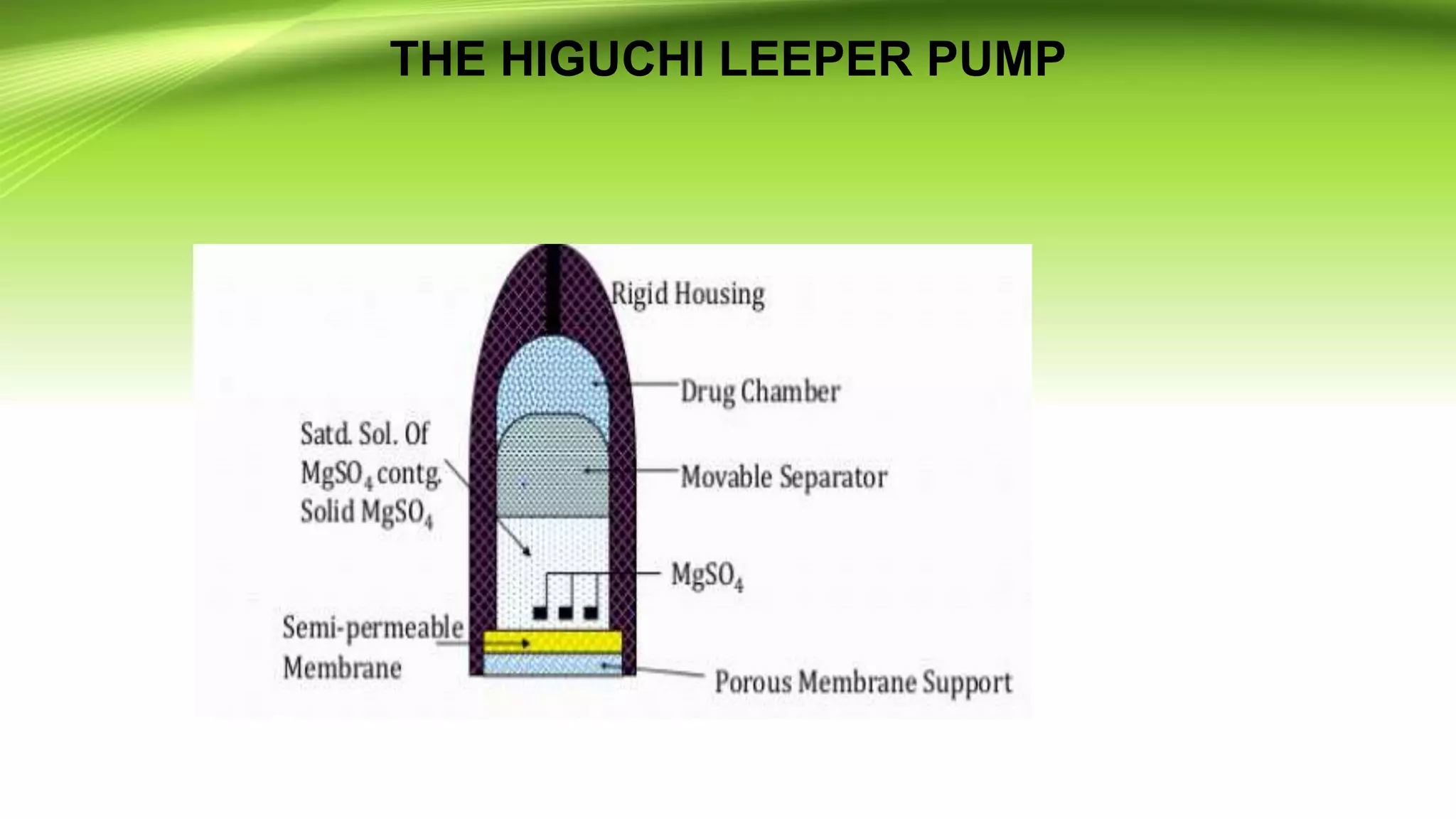 THE HIGUCHI LEEPER PUMP

Rigid Housing

Drug Chamber

Satd. Sol. Of $MgSO_4$ contg. Solid $MgSO_4$

Movable Separator

$MgSO_4$

Semi-permeable Membrane

Porous Membrane Support